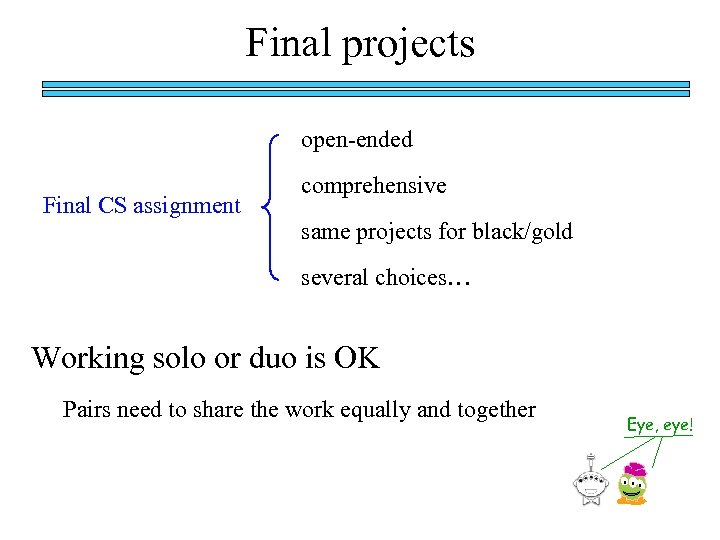 Final projects

Final CS assignment

open-ended

comprehensive

same projects for black/gold

several choices…

Working solo or duo is OK

Pairs need to share the work equally and together

Eye, eye!